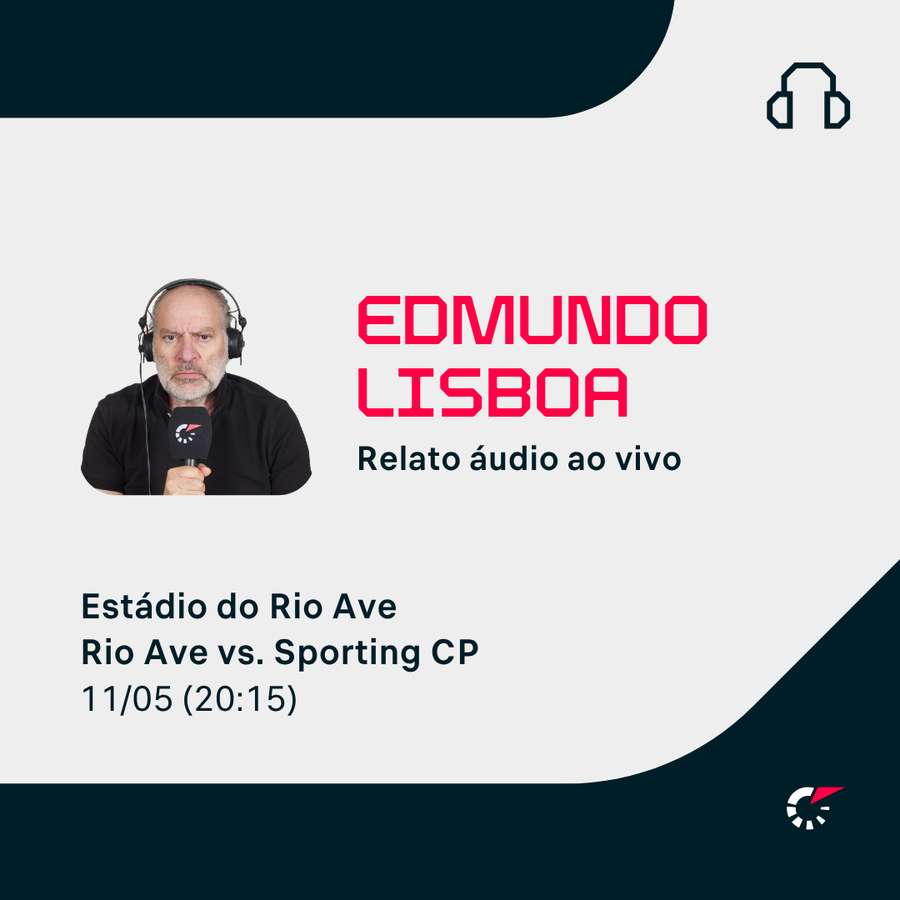 EDMUNDO LISBOA

Relato áudio ao vivo

Estádio do Rio Ave
Rio Ave vs. Sporting CP
11/05 (20:15)